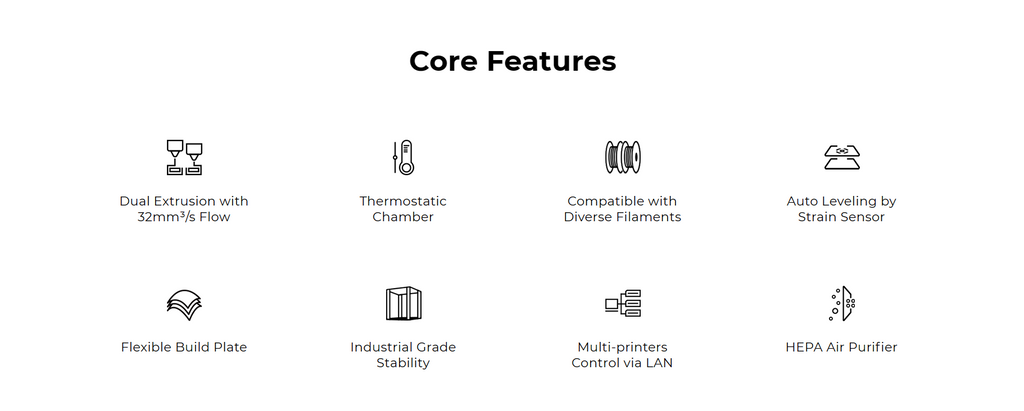 Core Features

Dual Extrusion with $32mm^3/s$ Flow

Thermostatic Chamber

Compatible with Diverse Filaments

Auto Leveling by Strain Sensor

Flexible Build Plate

Industrial Grade Stability

Multi-printers Control via LAN

HEPA Air Purifier